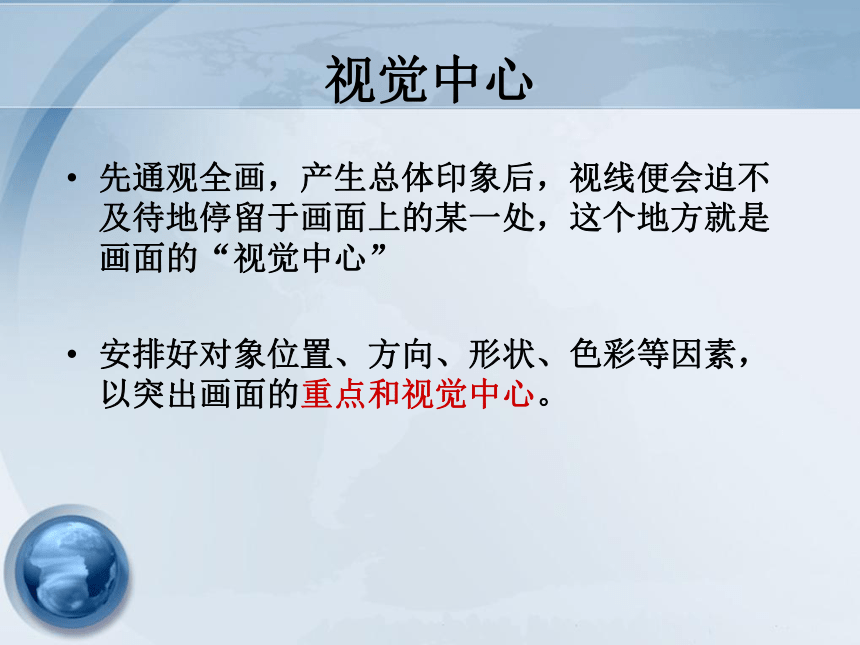 视觉中心

• 先通观全画，产生总体印象后，视线便会迫不及待地停留于画面上的某一处，这个地方就是画面的“视觉中心”

• 安排好对象位置、方向、形状、色彩等因素，以突出画面的重点和视觉中心。